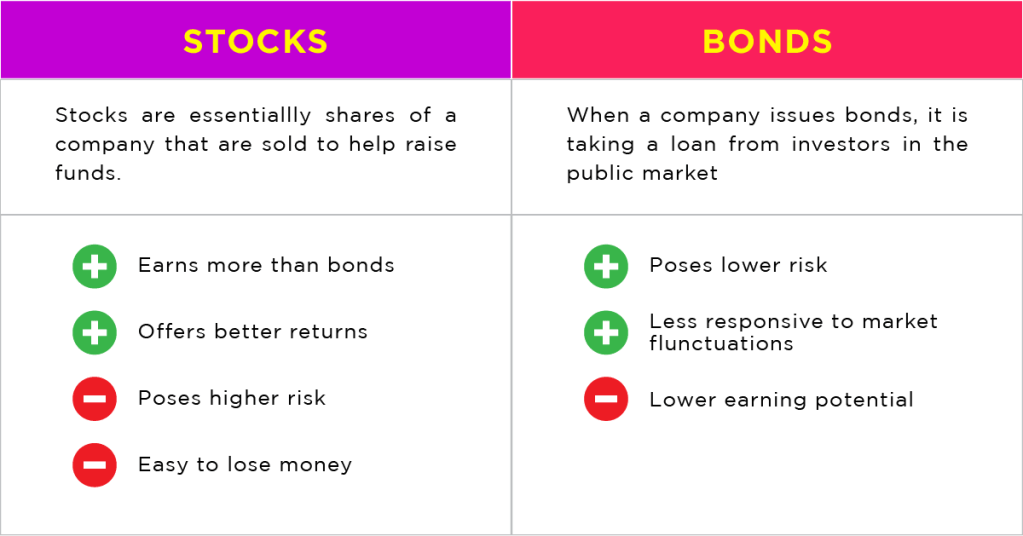 | STOCKS | BONDS |
|---|---|
| Stocks are essentiallly shares of a company that are sold to help raise funds. | When a company issues bonds, it is taking a loan from investors in the public market |
| + Earns more than bonds<br>+ Offers better returns<br>− Poses higher risk<br>− Easy to lose money | + Poses lower risk<br>+ Less responsive to market flunctuations<br>− Lower earning potential |